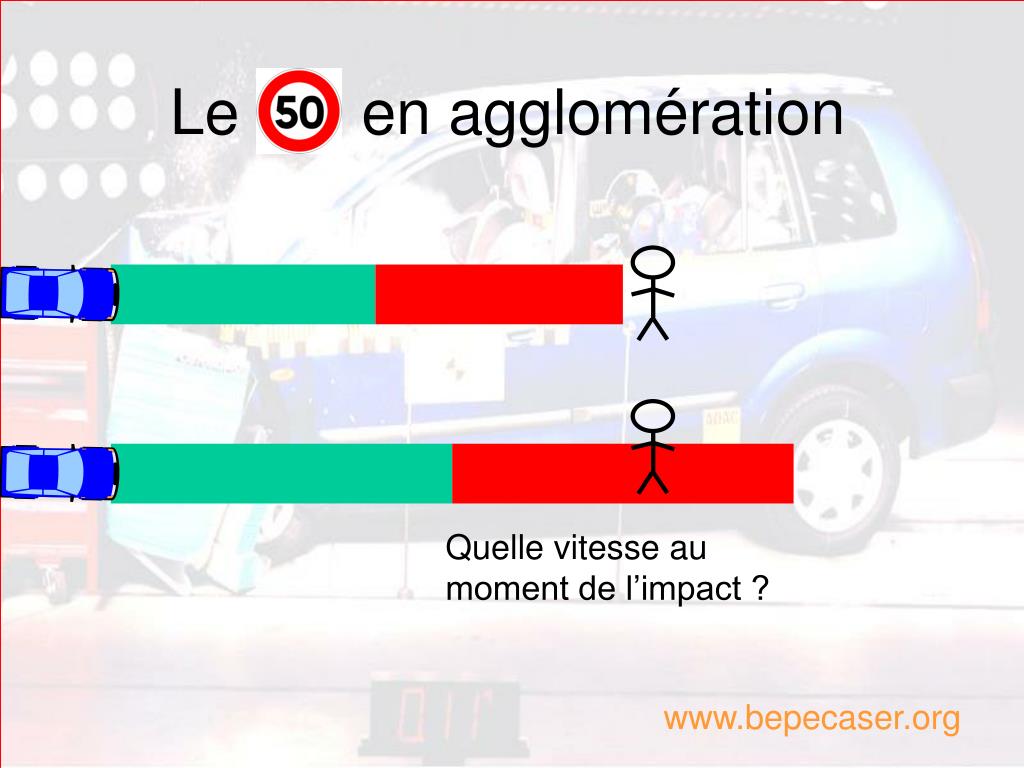 Le 50 en agglomération

Quelle vitesse au moment de l’impact ?

www.bepecaser.org